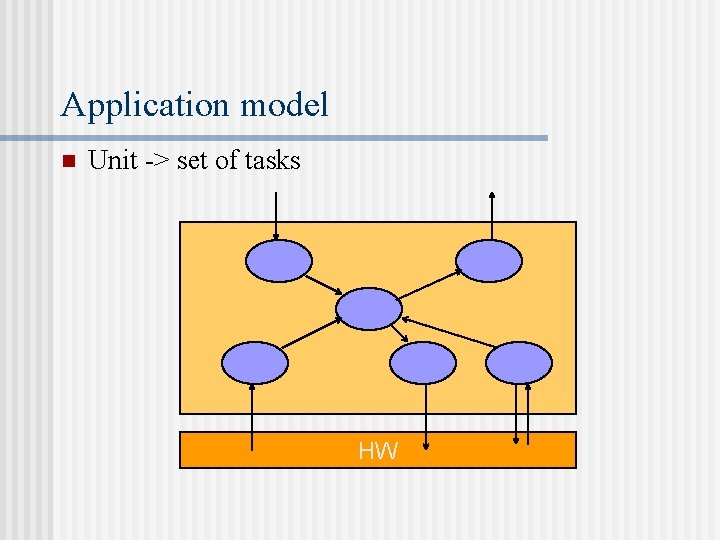 Application model

Unit -> set of tasks

HW